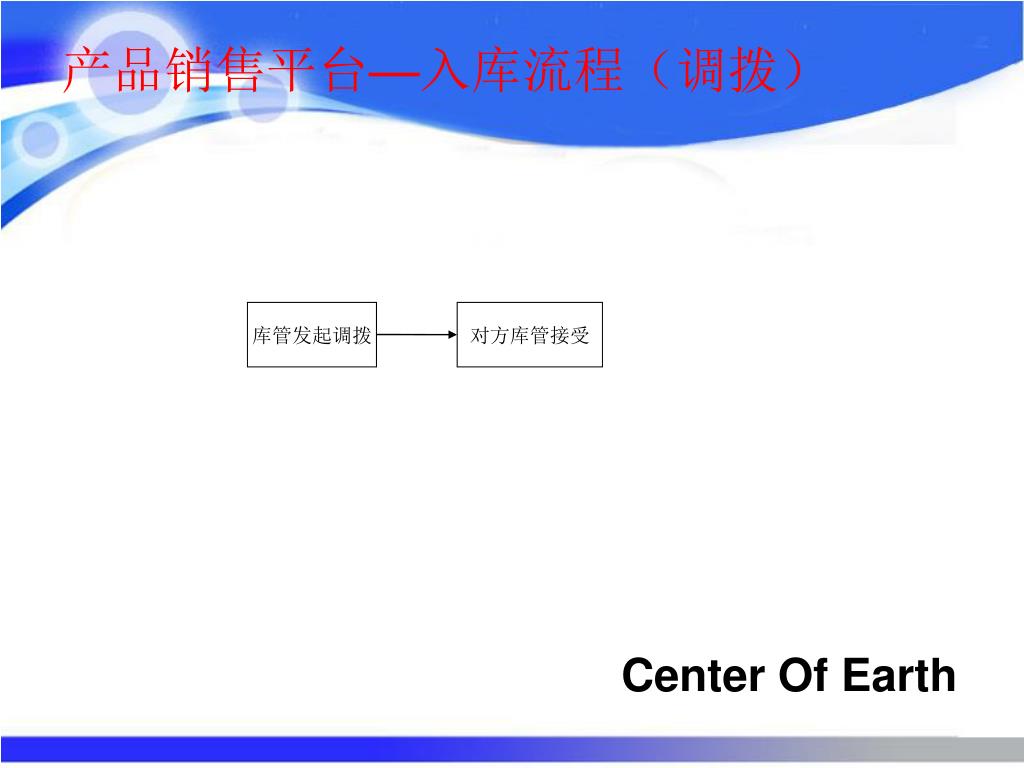 产品销售平台—入库流程（调拨）

库管发起调拨

对方库管接受

Center Of Earth